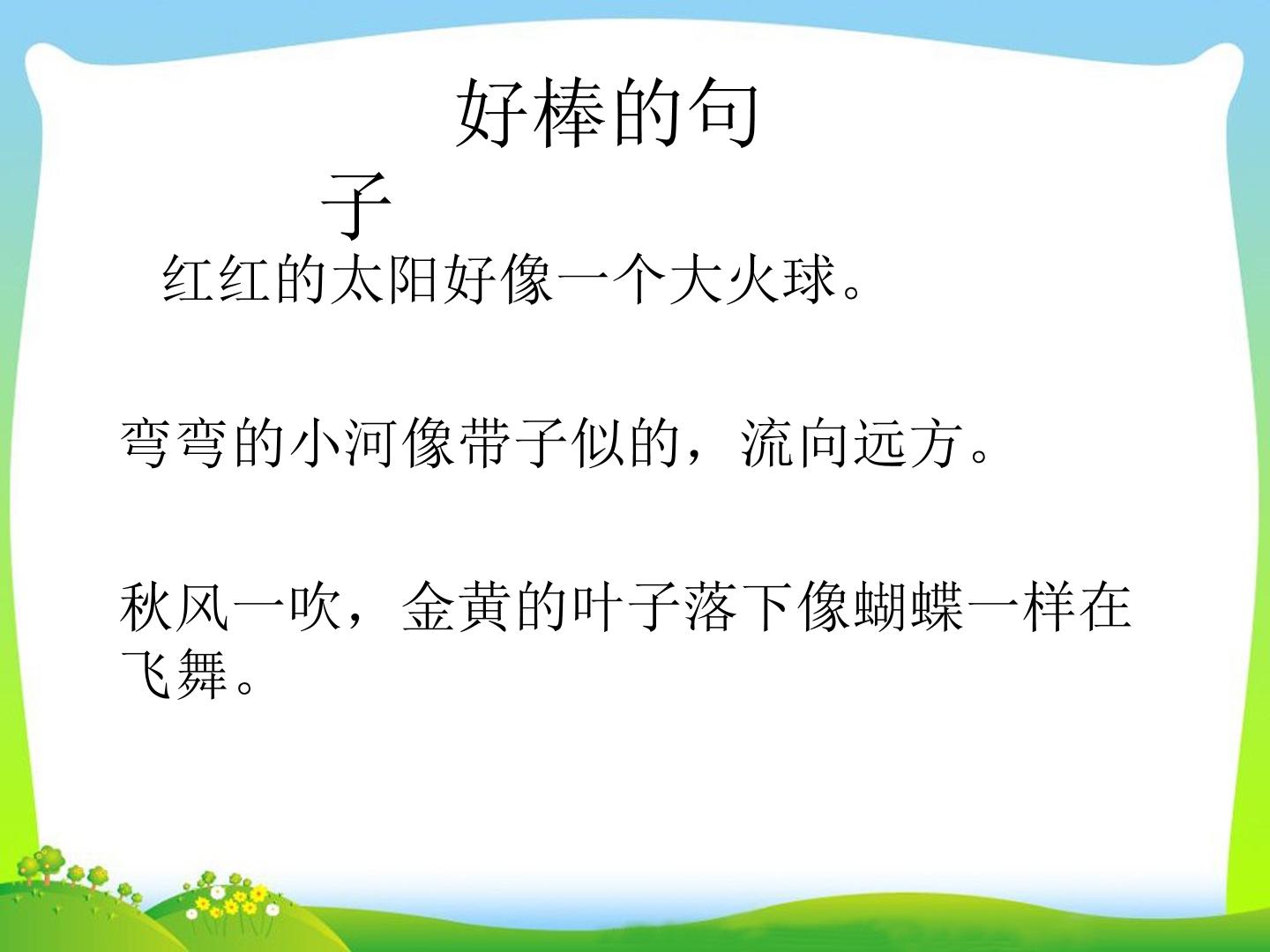 好棒的句子

红红的太阳好像一个大火球。

弯弯的小河像带子似的，流向远方。

秋风一吹，金黄的叶子落下像蝴蝶一样在飞舞。